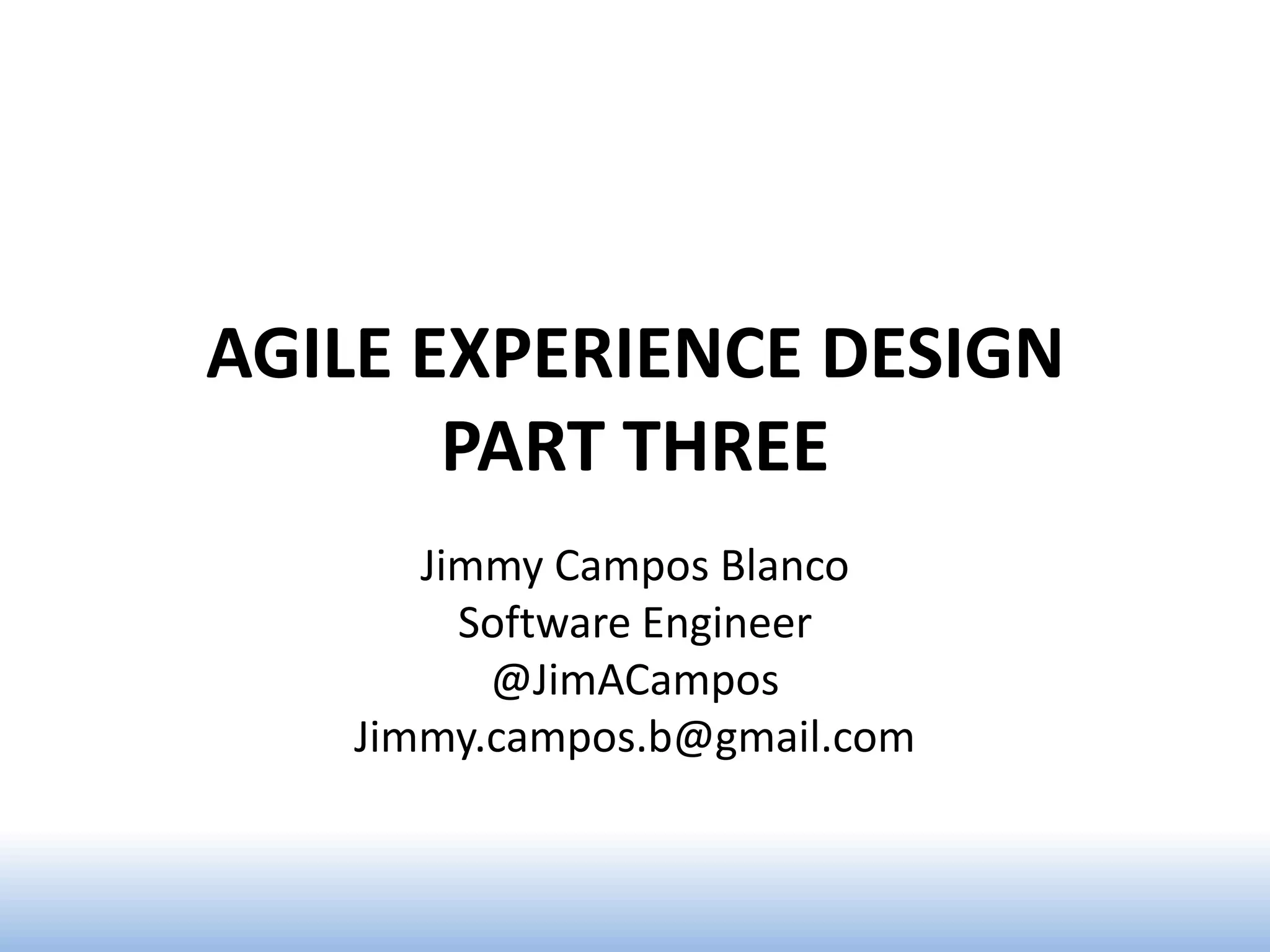 AGILE EXPERIENCE DESIGN
PART THREE

Jimmy Campos Blanco
Software Engineer
@JimACampos
Jimmy.campos.b@gmail.com